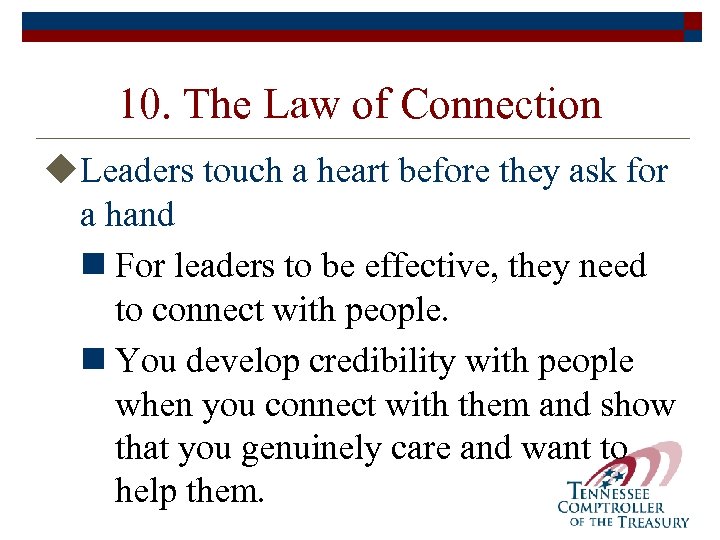 10. The Law of Connection

Leaders touch a heart before they ask for a hand

For leaders to be effective, they need to connect with people.

You develop credibility with people when you connect with them and show that you genuinely care and want to help them.

TENNESSEE COMPTROLLER OF THE TREASURY